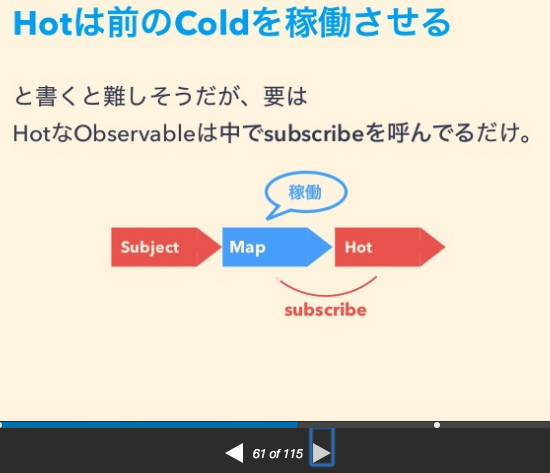 Hotは前のColdを稼働させる

と書くと難しそうだが、要は
HotなObservableは中でsubscribeを呼んでるだけ。

稼働

Subject
Map
Hot

subscribe

61 of 115